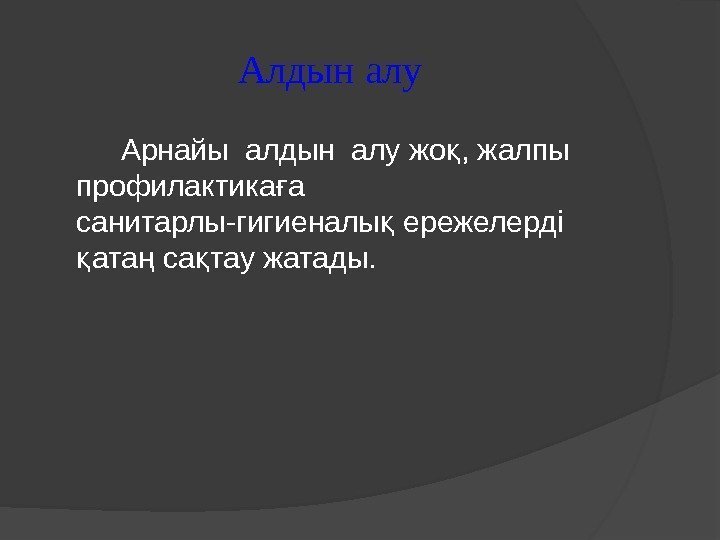 Алдын алу

Арнайы алдын алу жоқ, жалпы профилактикаға санитарлы-гигиеналық ережелерді қатаң сақтау жатады.